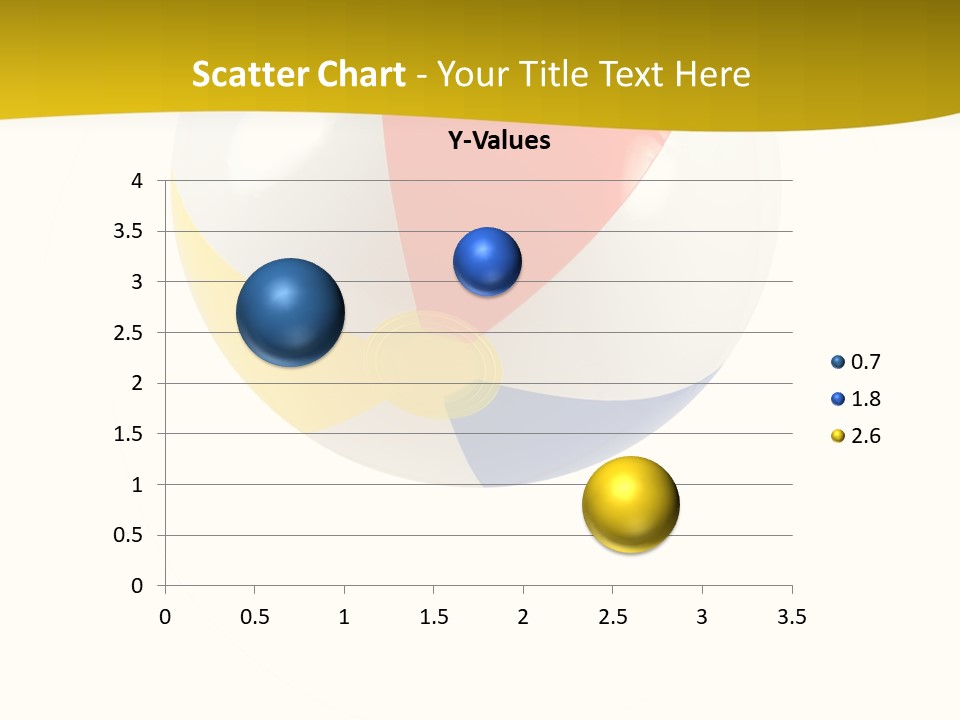 Scatter Chart - Your Title Text Here

Y-Values

4
3.5
3
2.5
2
1.5
1
0.5
0

0 0.5 1 1.5 2 2.5 3 3.5

0.7
1.8
2.6